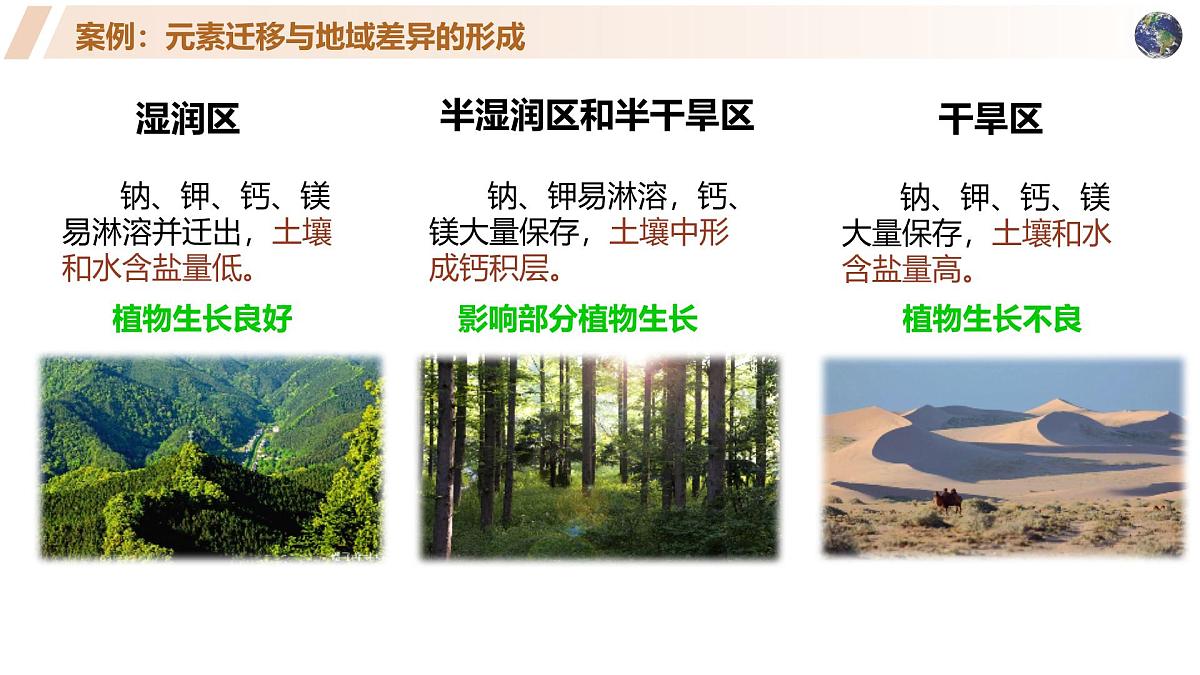 案例：元素迁移与地域差异的形成

湿润区

钠、钾、钙、镁易淋溶并迁出，土壤和水含盐量低。

植物生长良好

半湿润区和半干旱区

钠、钾易淋溶，钙、镁大量保存，土壤中形成钙积层。

影响部分植物生长

干旱区

钠、钾、钙、镁大量保存，土壤和水含盐量高。

植物生长不良